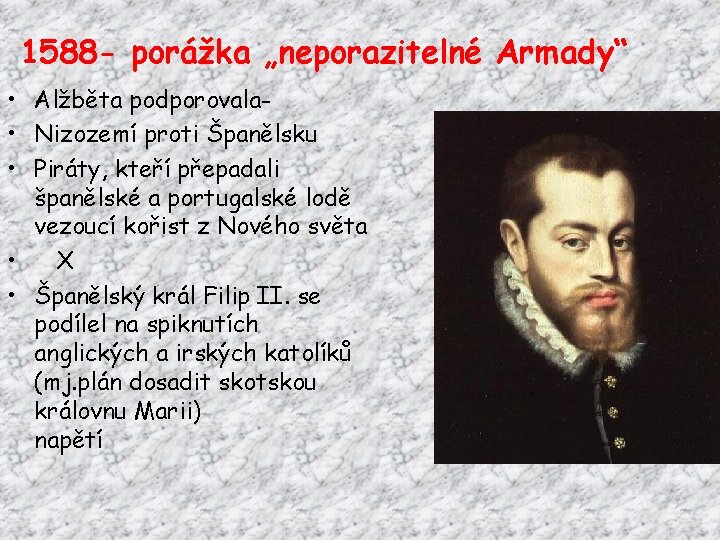 1588- porážka „neporazitelné Armady“

• Alžběta podporovala-
• Nizozemí proti Španělsku
• Piráty, kteří přepadali španělské a portugalské lodě vezoucí kořist z Nového světa
• X
• Španělský král Filip II. se podílel na spiknutích anglických a irských katolíků (mj.plán dosadit skotskou královnu Marii)
napětí